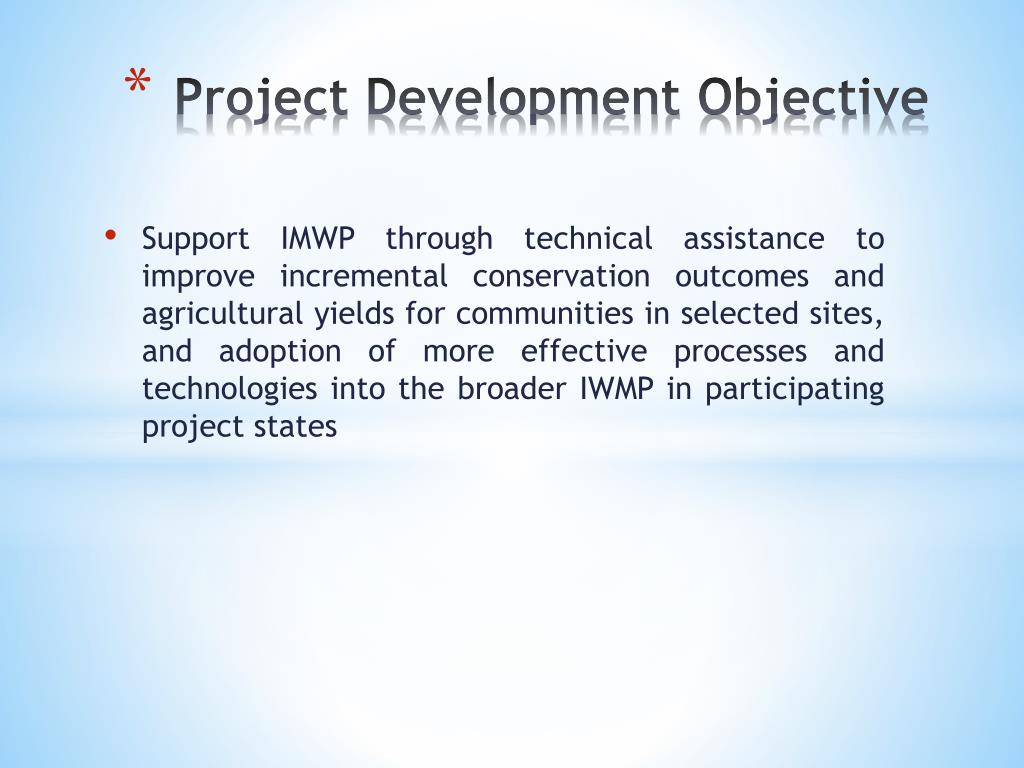 * Project Development Objective

• Support IMWP through technical assistance to improve incremental conservation outcomes and agricultural yields for communities in selected sites, and adoption of more effective processes and technologies into the broader IWMP in participating project states